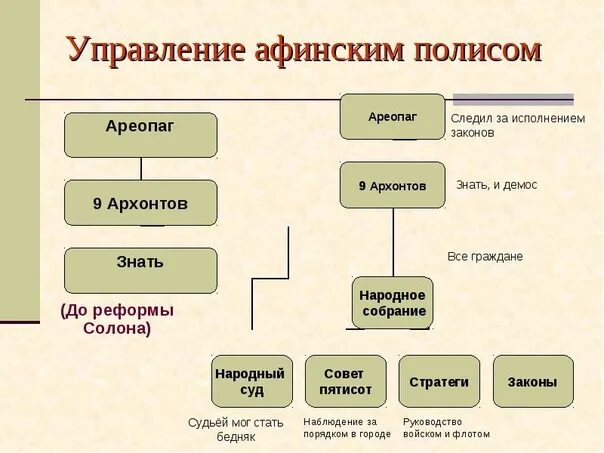 Управление афинским полисом

Ареопаг

9 Архонтов

Знать

(До реформы Солона)

Ареопаг

Следил за исполнением законов

9 Архонтов

Знать, и демос

Все граждане

Народное собрание

Народный суд

Совет пятисот

Стратеги

Законы

Судьёй мог стать бедняк

Наблюдение за порядком в городе

Руководство войском и флотом